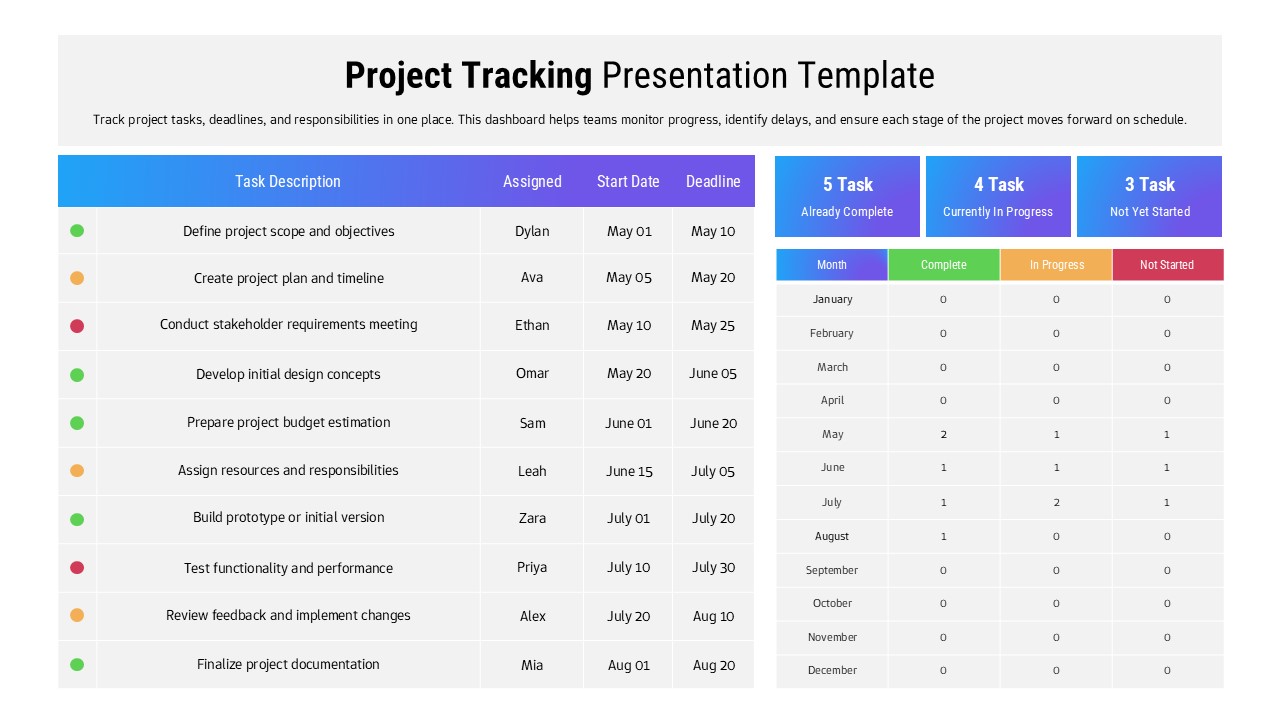 Project Tracking Presentation Template

Track project tasks, deadlines, and responsibilities in one place. This dashboard helps teams monitor progress, identify delays, and ensure each stage of the project moves forward on schedule.

|  | Task Description | Assigned | Start Date | Deadline |
|---|---|---|---|---|
|  | Define project scope and objectives | Dylan | May 01 | May 10 |
|  | Create project plan and timeline | Ava | May 05 | May 20 |
|  | Conduct stakeholder requirements meeting | Ethan | May 10 | May 25 |
|  | Develop initial design concepts | Omar | May 20 | June 05 |
|  | Prepare project budget estimation | Sam | June 01 | June 20 |
|  | Assign resources and responsibilities | Leah | June 15 | July 05 |
|  | Build prototype or initial version | Zara | July 01 | July 20 |
|  | Test functionality and performance | Priya | July 10 | July 30 |
|  | Review feedback and implement changes | Alex | July 20 | Aug 10 |
|  | Finalize project documentation | Mia | Aug 01 | Aug 20 |

5 Task
Already Complete

4 Task
Currently In Progress

3 Task
Not Yet Started

| Month | Complete | In Progress | Not Started |
|---|---|---|---|
| January | 0 | 0 | 0 |
| February | 0 | 0 | 0 |
| March | 0 | 0 | 0 |
| April | 0 | 0 | 0 |
| May | 2 | 1 | 1 |
| June | 1 | 1 | 1 |
| July | 1 | 2 | 1 |
| August | 1 | 0 | 0 |
| September | 0 | 0 | 0 |
| October | 0 | 0 | 0 |
| November | 0 | 0 | 0 |
| December | 0 | 0 | 0 |